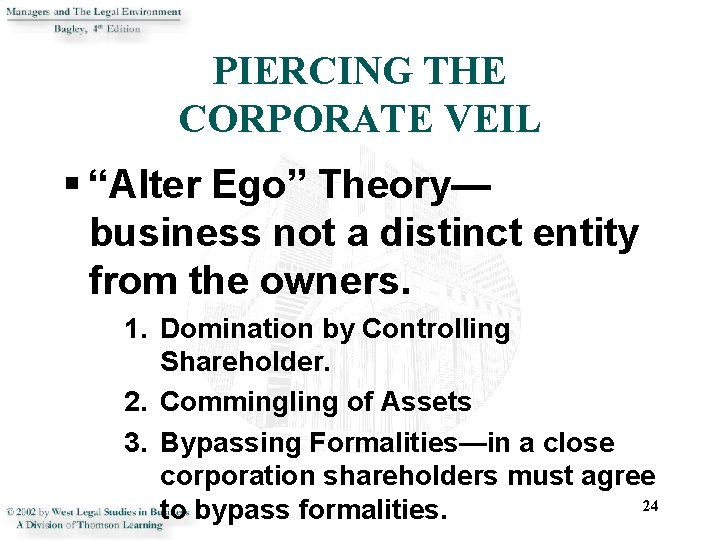 Managers and The Legal Environment
Bagley, 4th Edition

PIERCING THE CORPORATE VEIL

▪ "Alter Ego" Theory—business not a distinct entity from the owners.

1. Domination by Controlling Shareholder.
2. Commingling of Assets
3. Bypassing Formalities—in a close corporation shareholders must agree to bypass formalities.

© 2002 by West Legal Studies in Business
A Division of Thomson Learning

24